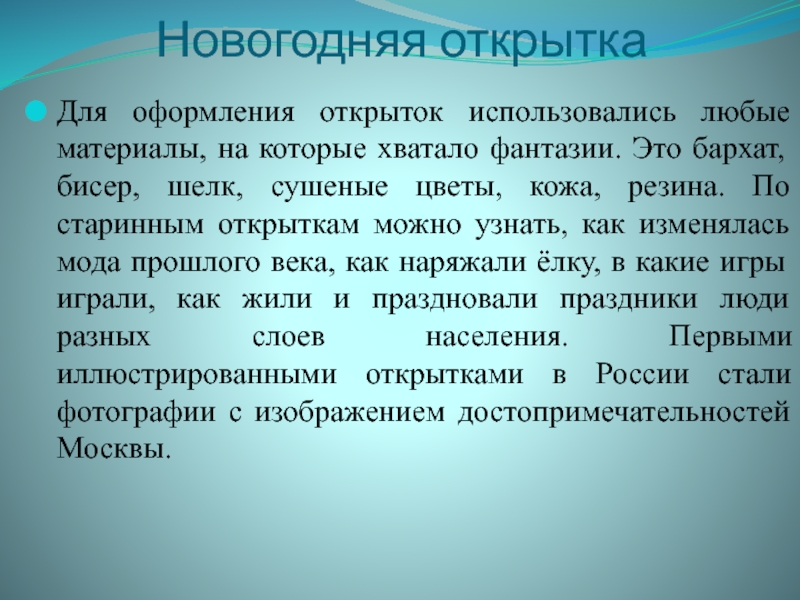 Новогодняя открытка

Для оформления открыток использовались любые материалы, на которые хватало фантазии. Это бархат, бисер, шелк, сушеные цветы, кожа, резина. По старинным открыткам можно узнать, как изменялась мода прошлого века, как наряжали ёлку, в какие игры играли, как жили и праздновали праздники люди разных слоев населения. Первыми иллюстрированными открытками в России стали фотографии с изображением достопримечательностей Москвы.